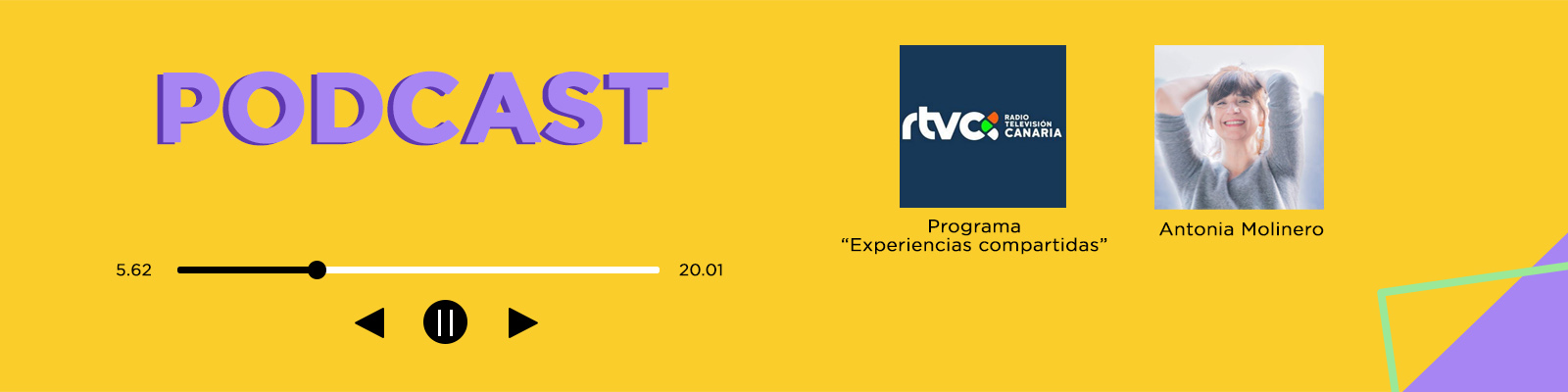 PODCAST

5.62

20.01

rtvc RADIO TELEVISIÓN CANARIA

Programa
“Experiencias compartidas”

Antonia Molinero